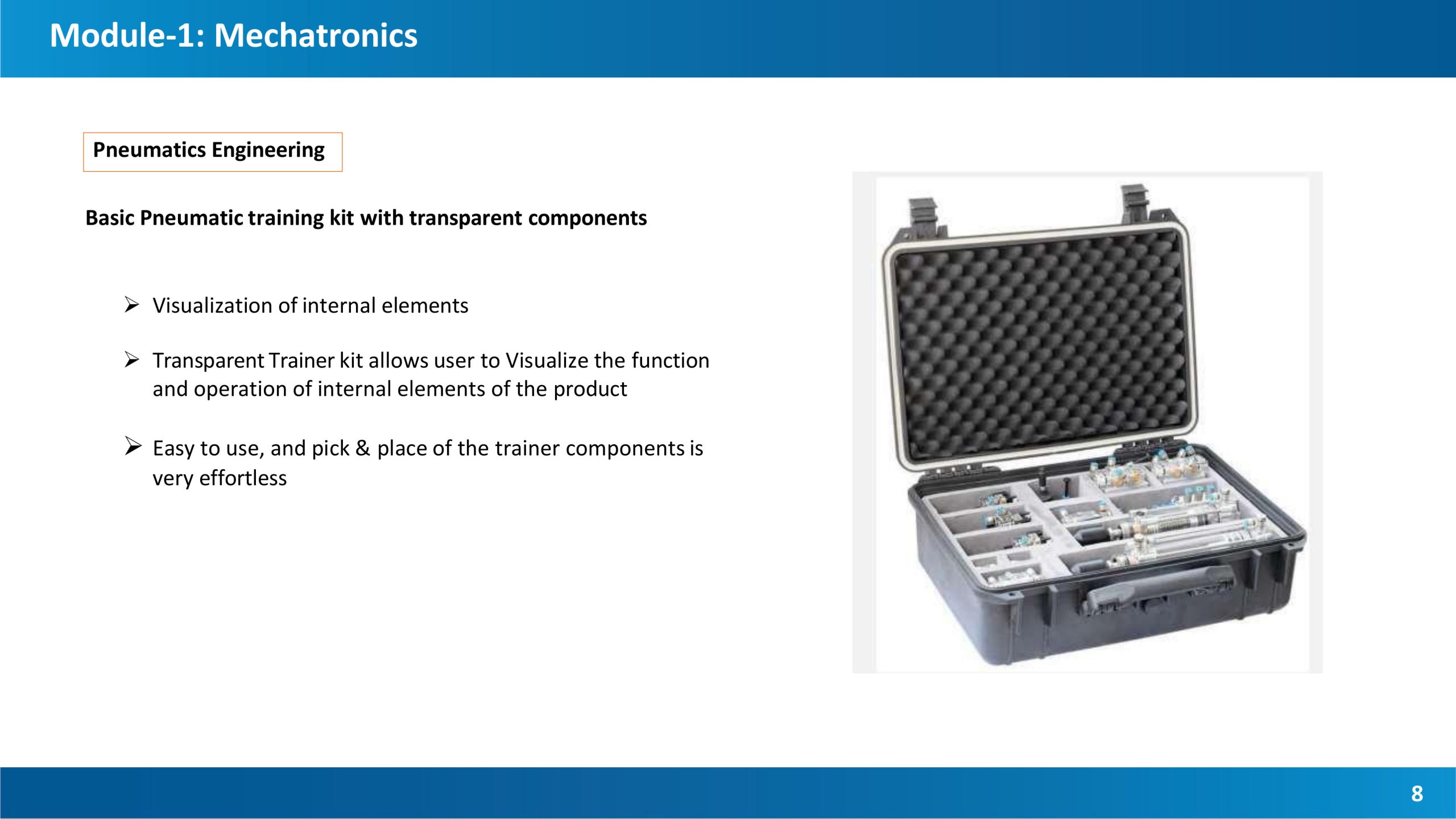 Module-1: Mechatronics

Pneumatics Engineering

Basic Pneumatic training kit with transparent components

➢ Visualization of internal elements

➢ Transparent Trainer kit allows user to Visualize the function and operation of internal elements of the product

➢ Easy to use, and pick & place of the trainer components is very effortless

8